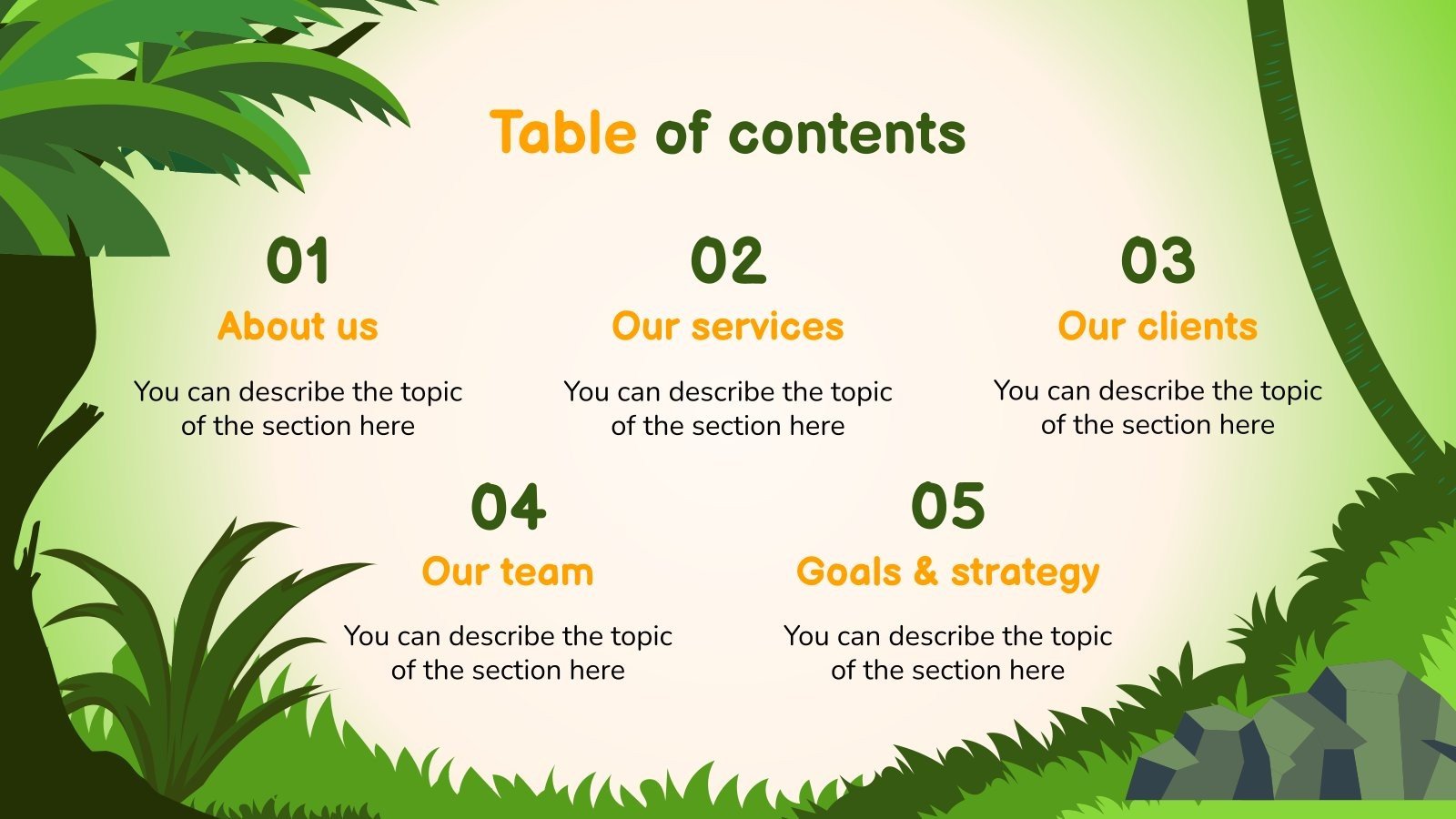 Table of contents

01
About us
You can describe the topic of the section here

02
Our services
You can describe the topic of the section here

03
Our clients
You can describe the topic of the section here

04
Our team
You can describe the topic of the section here

05
Goals & strategy
You can describe the topic of the section here